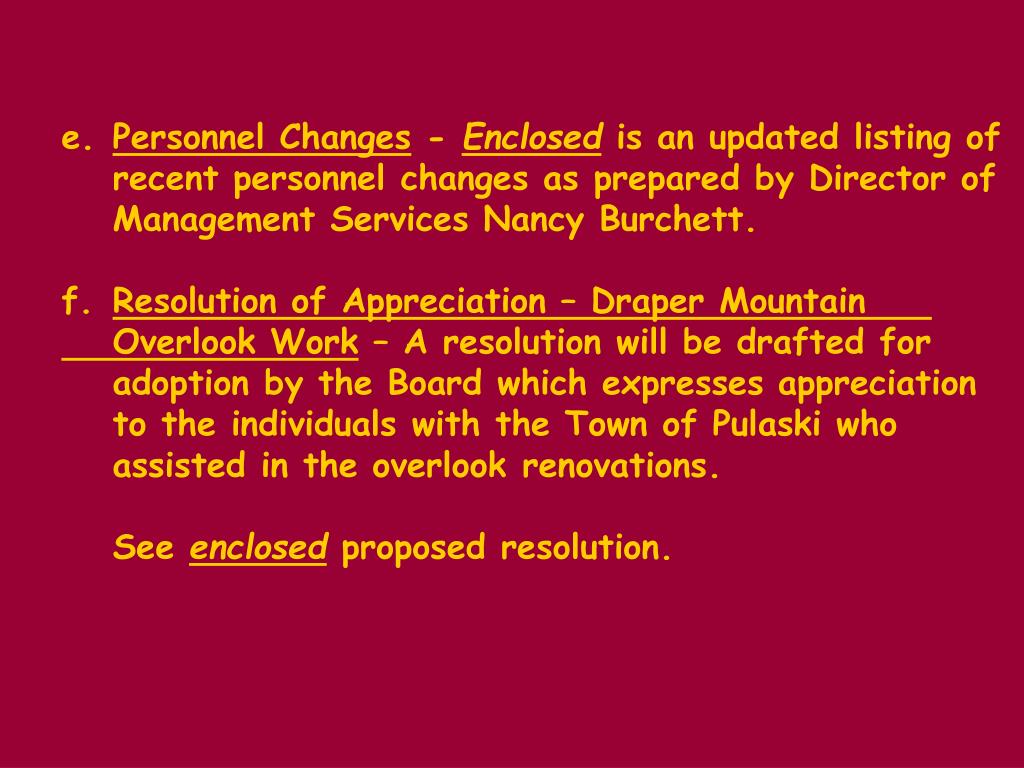 e. Personnel Changes - Enclosed is an updated listing of recent personnel changes as prepared by Director of Management Services Nancy Burchett.

f. Resolution of Appreciation – Draper Mountain Overlook Work – A resolution will be drafted for adoption by the Board which expresses appreciation to the individuals with the Town of Pulaski who assisted in the overlook renovations.

See enclosed proposed resolution.